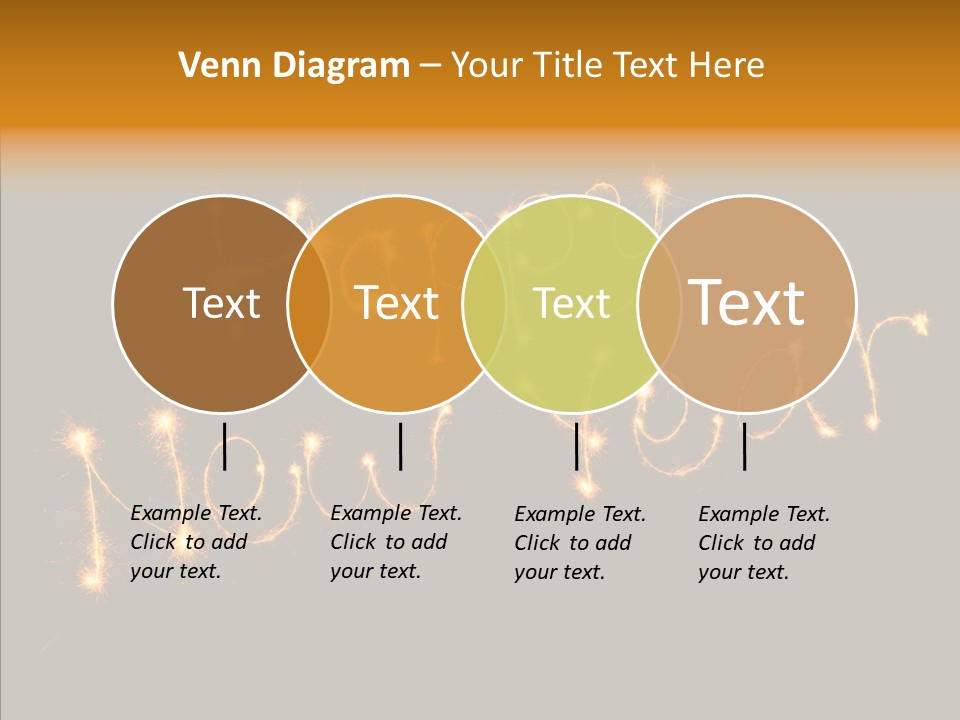 Venn Diagram – Your Title Text Here

Text

Text

Text

Text

Example Text. Click to add your text.

Example Text. Click to add your text.

Example Text. Click to add your text.

Example Text. Click to add your text.